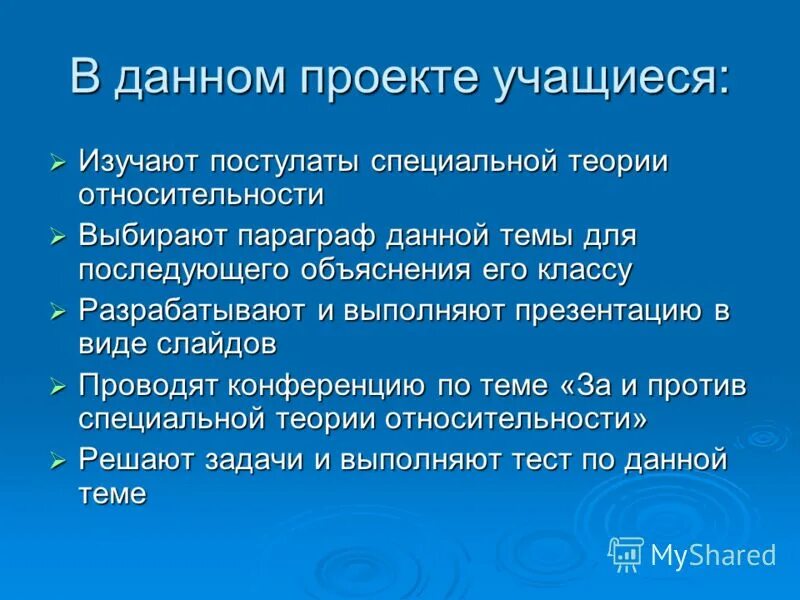 В данном проекте учащиеся:

➢ Изучают постулаты специальной теории относительности
➢ Выбирают параграф данной темы для последующего объяснения его классу
➢ Разрабатывают и выполняют презентацию в виде слайдов
➢ Проводят конференцию по теме «За и против специальной теории относительности»
➢ Решают задачи и выполняют тест по данной теме

MyShared